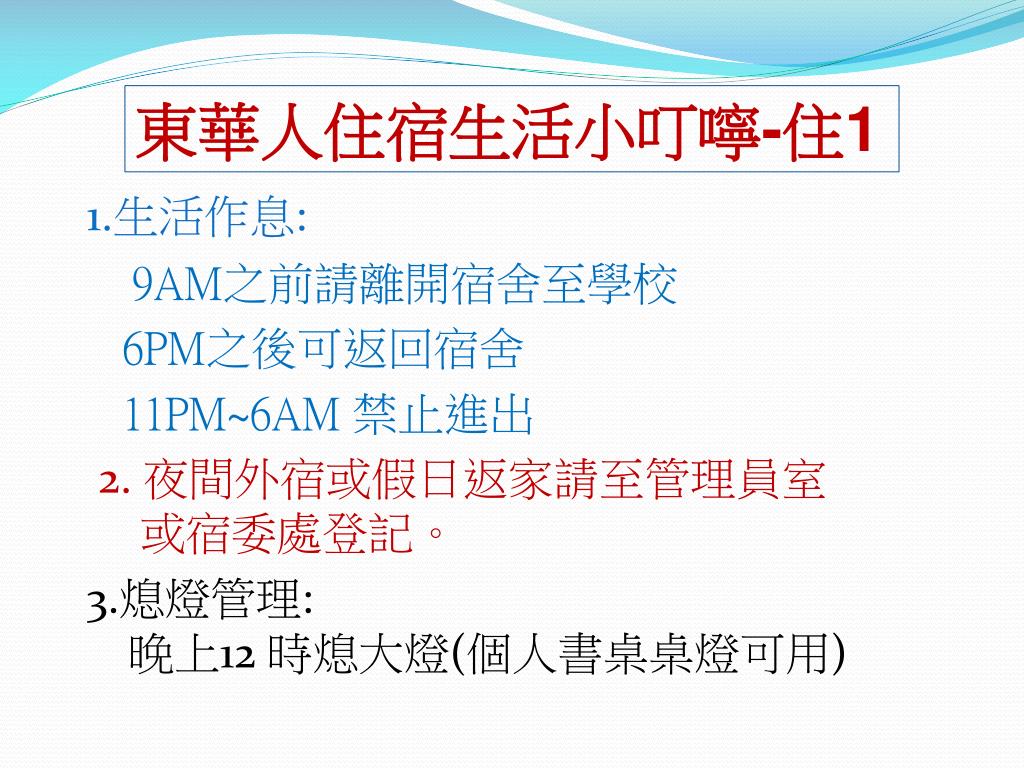 東華人住宿生活小叮嚀-住1

1.生活作息:
9AM之前請離開宿舍至學校
6PM之後可返回宿舍
11PM~6AM 禁止進出

2. 夜間外宿或假日返家請至管理員室或宿委處登記。

3.熄燈管理:
晚上12 時熄大燈(個人書桌桌燈可用)